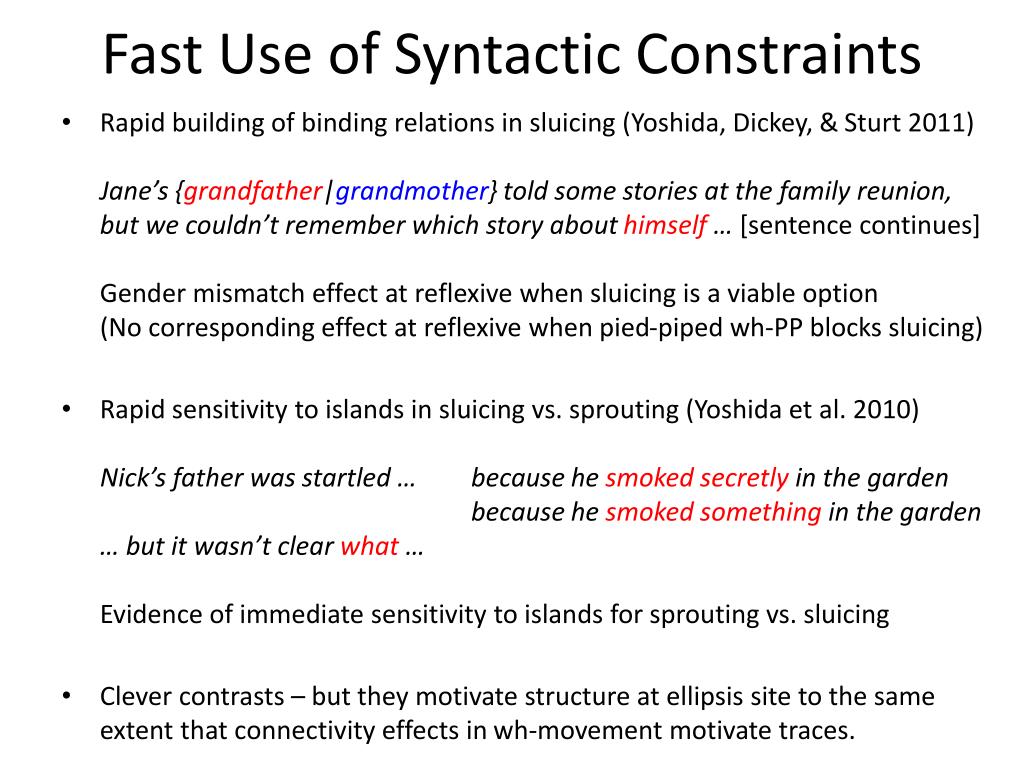 Fast Use of Syntactic Constraints

• Rapid building of binding relations in sluicing (Yoshida, Dickey, & Sturt 2011)

Jane's {grandfather|grandmother} told some stories at the family reunion, but we couldn't remember which story about himself … [sentence continues]

Gender mismatch effect at reflexive when sluicing is a viable option
(No corresponding effect at reflexive when pied-piped wh-PP blocks sluicing)

• Rapid sensitivity to islands in sluicing vs. sprouting (Yoshida et al. 2010)

Nick's father was startled … because he smoked secretly in the garden
because he smoked something in the garden
… but it wasn't clear what …

Evidence of immediate sensitivity to islands for sprouting vs. sluicing

• Clever contrasts – but they motivate structure at ellipsis site to the same extent that connectivity effects in wh-movement motivate traces.